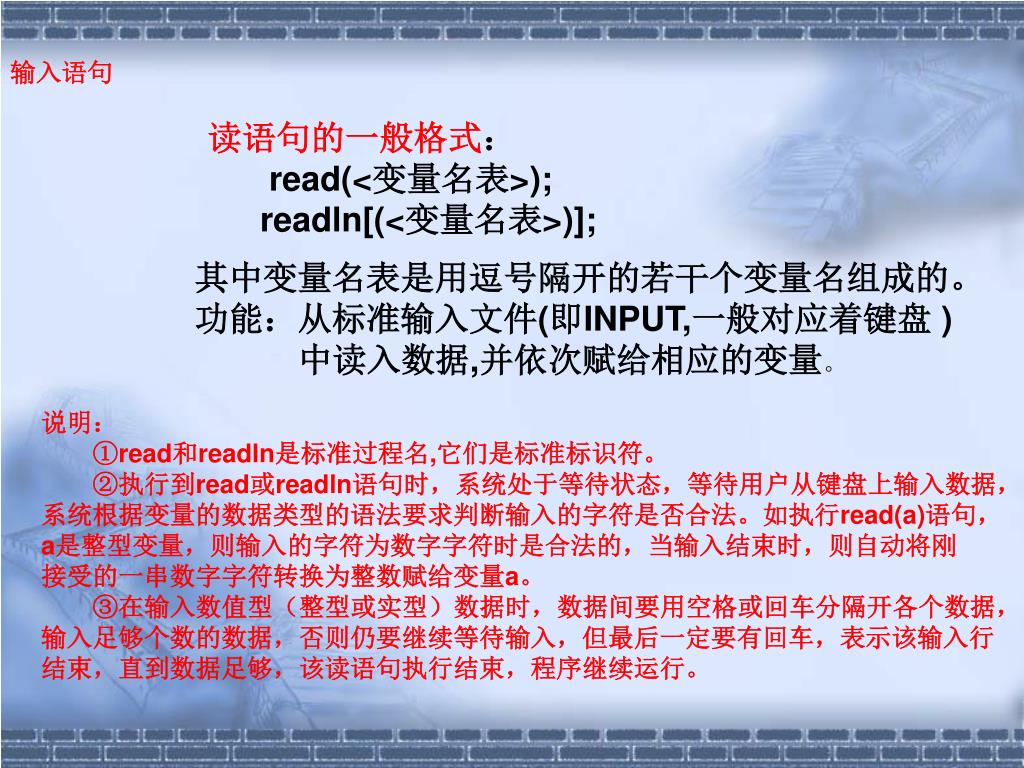 输入语句

读语句的一般格式：
read(<变量名表>);
readln[(<变量名表>)];

其中变量名表是用逗号隔开的若干个变量名组成的。
功能：从标准输入文件(即INPUT,一般对应着键盘 ) 中读入数据,并依次赋给相应的变量。

说明：
①read和readln是标准过程名,它们是标准标识符。
②执行到read或readln语句时，系统处于等待状态，等待用户从键盘上输入数据，系统根据变量的数据类型的语法要求判断输入的字符是否合法。如执行read(a)语句，a是整型变量，则输入的字符为数字字符时是合法的，当输入结束时，则自动将刚接受的一串数字字符转换为整数赋给变量a。
③在输入数值型（整型或实型）数据时，数据间要用空格或回车分隔开各个数据，输入足够个数的数据，否则仍要继续等待输入，但最后一定要有回车，表示该输入行结束，直到数据足够，该读语句执行结束，程序继续运行。